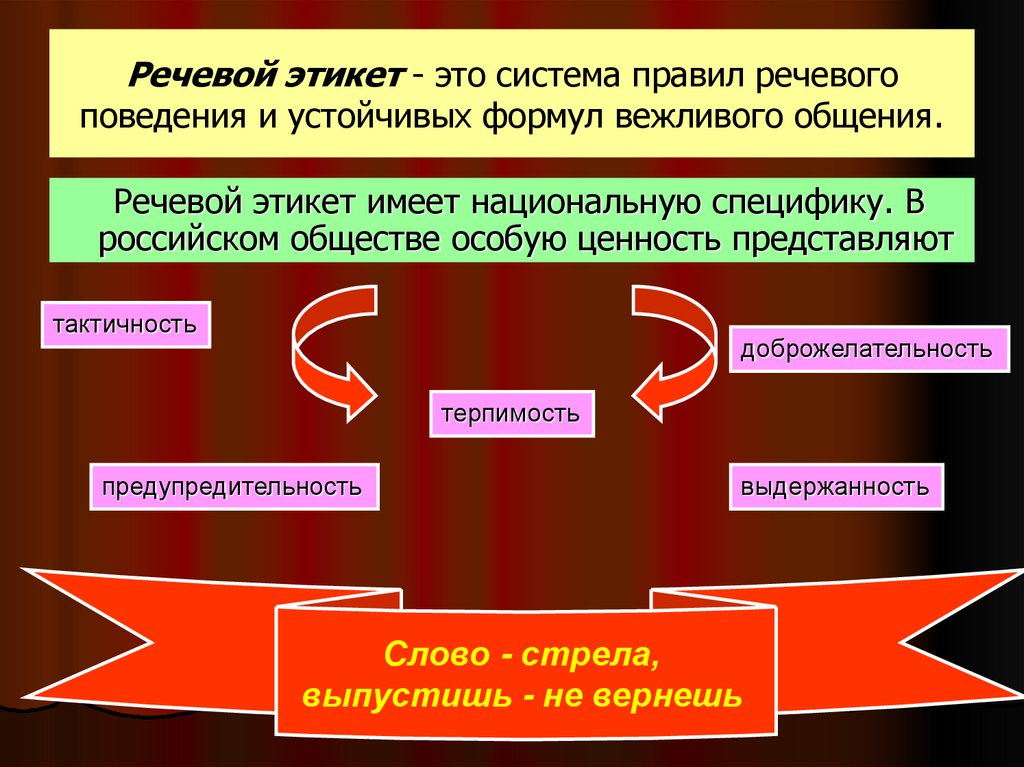 Речевой этикет - это система правил речевого поведения и устойчивых формул вежливого общения.

Речевой этикет имеет национальную специфику. В российском обществе особую ценность представляют

тактичность

доброжелательность

терпимость

предупредительность

выдержанность

Слово - стрела, выпустишь - не вернешь